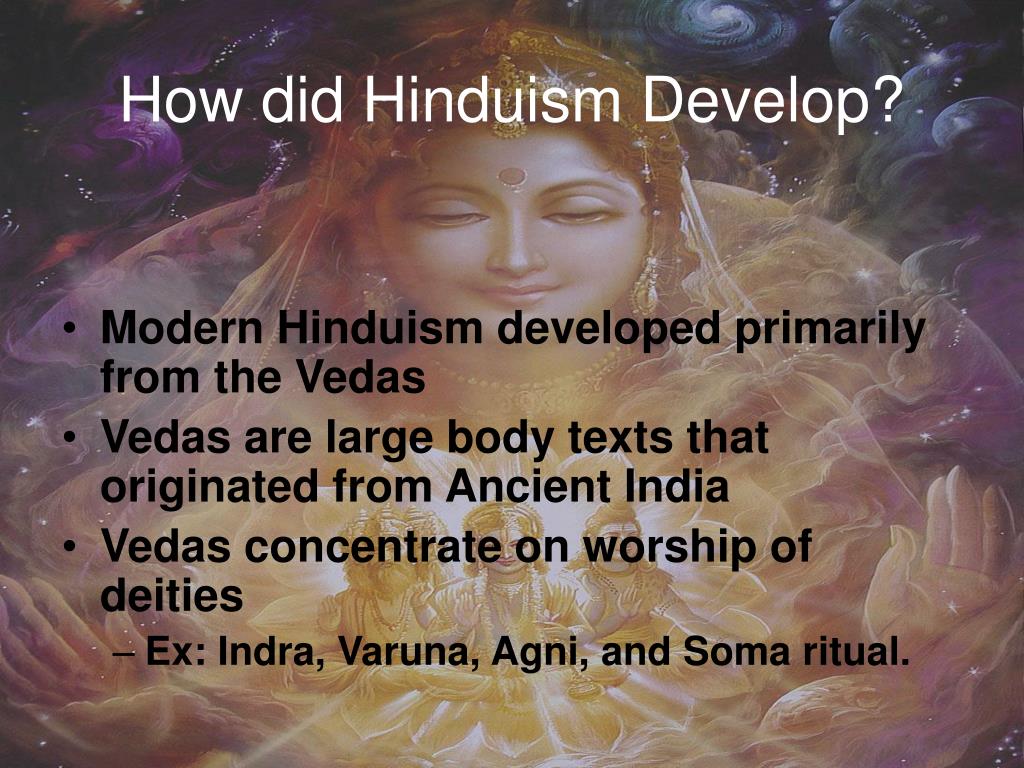 How did Hinduism Develop?

• Modern Hinduism developed primarily from the Vedas
• Vedas are large body texts that originated from Ancient India
• Vedas concentrate on worship of deities
– Ex: Indra, Varuna, Agni, and Soma ritual.